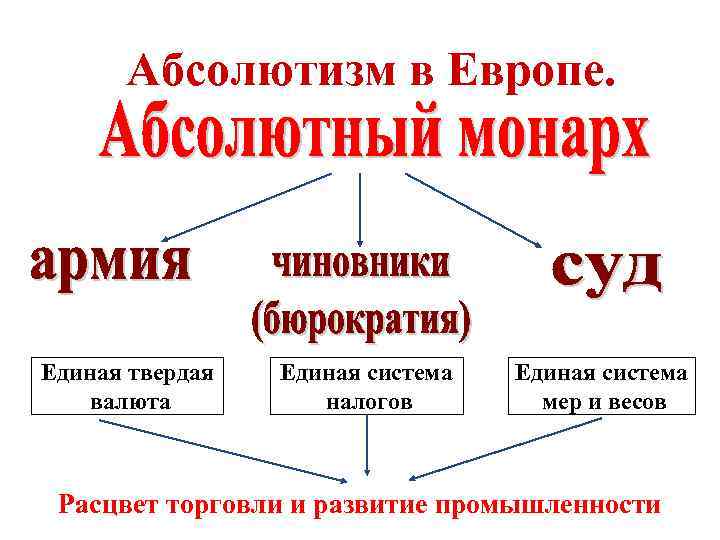 Абсолютизм в Европе.
Абсолютный монарх

армия

чиновники (бюрократия)

суд

Единая твердая валюта

Единая система налогов

Единая система мер и весов

Расцвет торговли и развитие промышленности